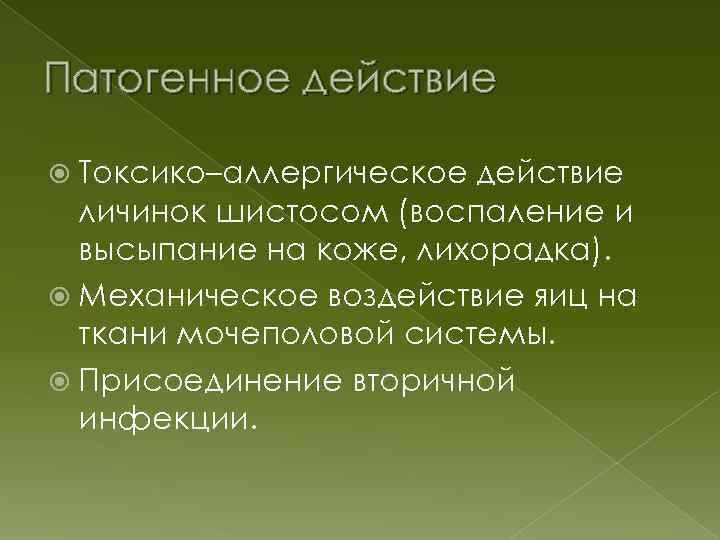 Патогенное действие

Токсико–аллергическое действие личинок шистосом (воспаление и высыпание на коже, лихорадка).

Механическое воздействие яиц на ткани мочеполовой системы.

Присоединение вторичной инфекции.